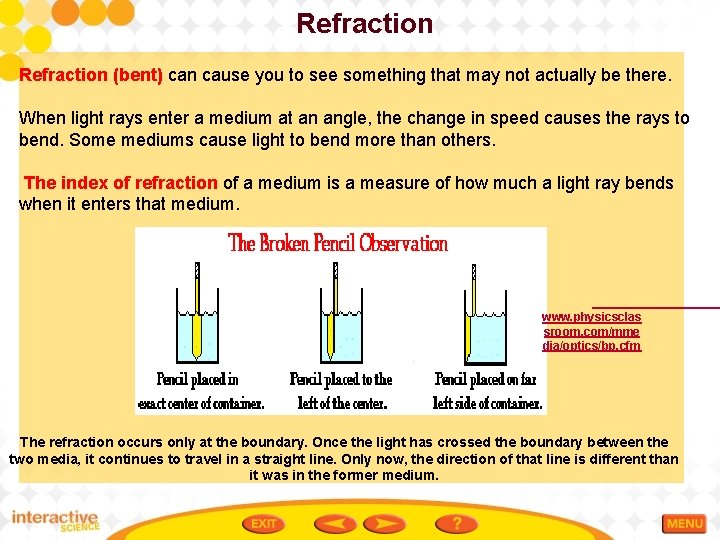 Refraction

Refraction (bent) can cause you to see something that may not actually be there.

When light rays enter a medium at an angle, the change in speed causes the rays to bend. Some mediums cause light to bend more than others.

The index of refraction of a medium is a measure of how much a light ray bends when it enters that medium.

The Broken Pencil Observation

Pencil placed in exact center of container.

Pencil placed to the left of the center.

Pencil placed on far left side of container.

www.physicsclassroom.com/mmedia/optics/bp.cfm

The refraction occurs only at the boundary. Once the light has crossed the boundary between the two media, it continues to travel in a straight line. Only now, the direction of that line is different than it was in the former medium.

interactive SCIENCE

EXIT

?

MENU